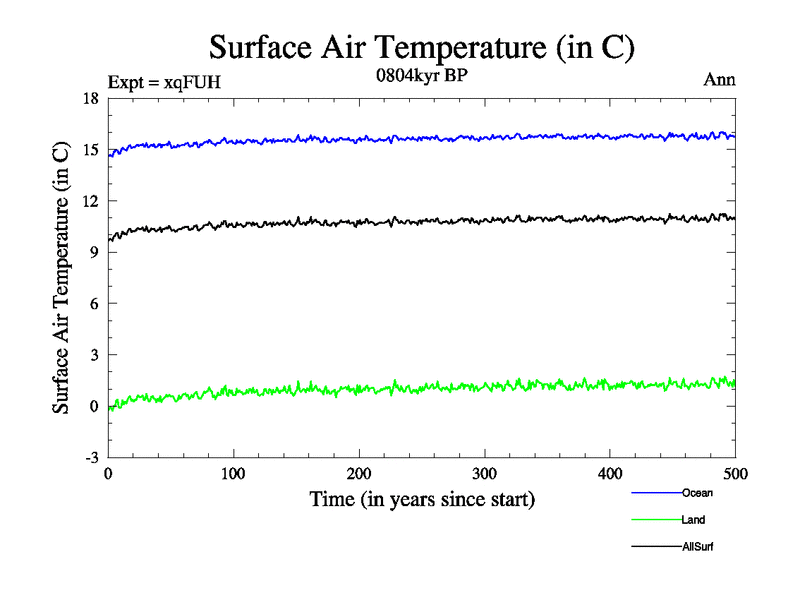 Surface Air Temperature (in C)

Expt = xqFUH

0804kyr BP

Ann

Surface Air Temperature (in C)

18
15
12
9
6
3
0
-3

0
100
200
300
400
500

Time (in years since start)

Ocean
Land
AllSurf